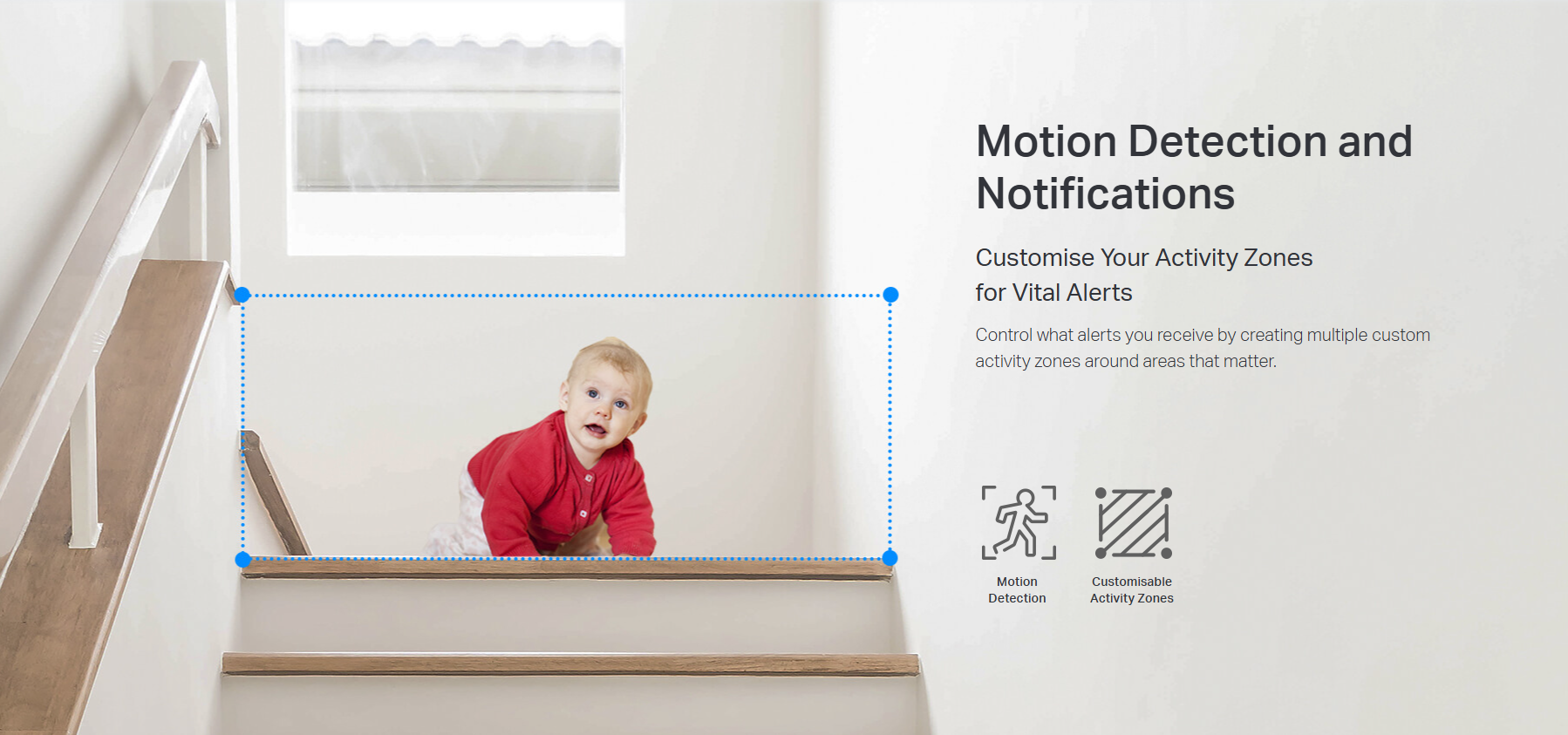 Motion Detection and Notifications

Customise Your Activity Zones for Vital Alerts

Control what alerts you receive by creating multiple custom activity zones around areas that matter.

Motion Detection

Customisable Activity Zones